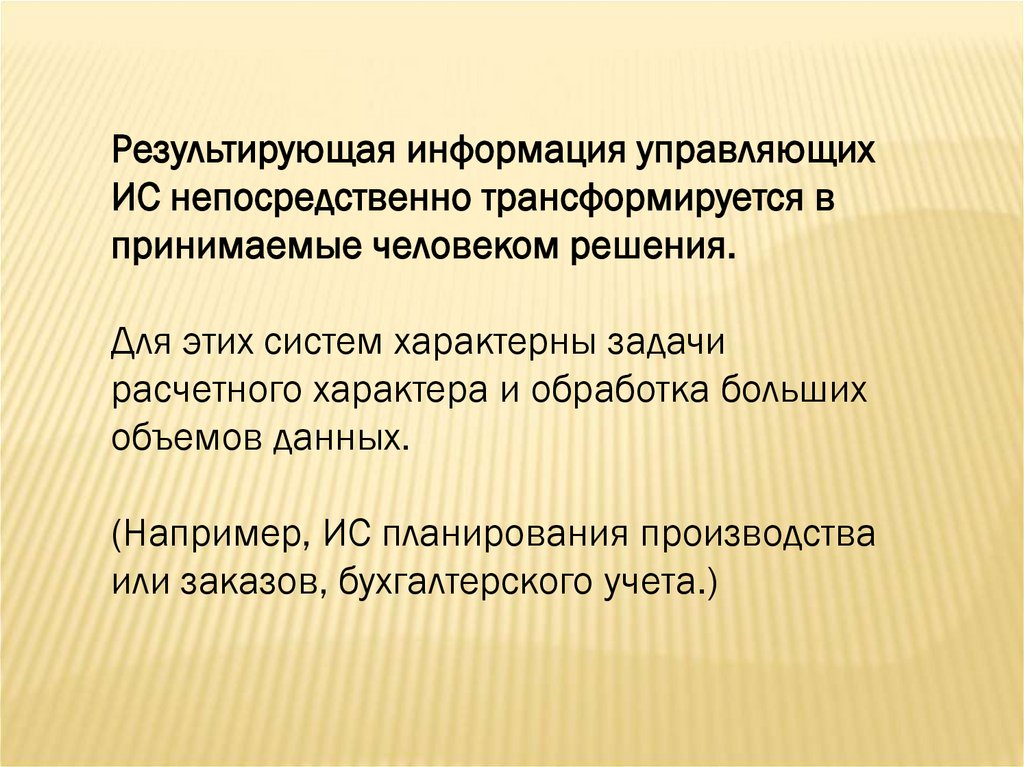 Результирующая информация управляющих ИС непосредственно трансформируется в принимаемые человеком решения.

Для этих систем характерны задачи расчетного характера и обработка больших объемов данных.

(Например, ИС планирования производства или заказов, бухгалтерского учета.)